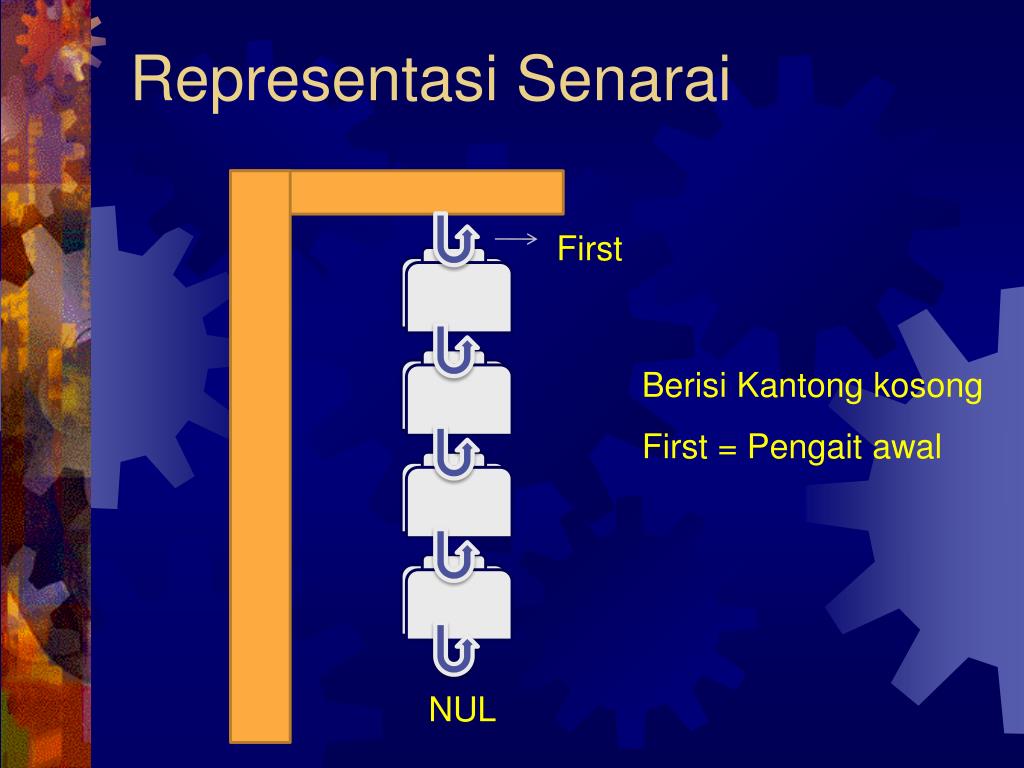 Representasi Senarai

First

Berisi Kantong kosong

First = Pengait awal

NUL